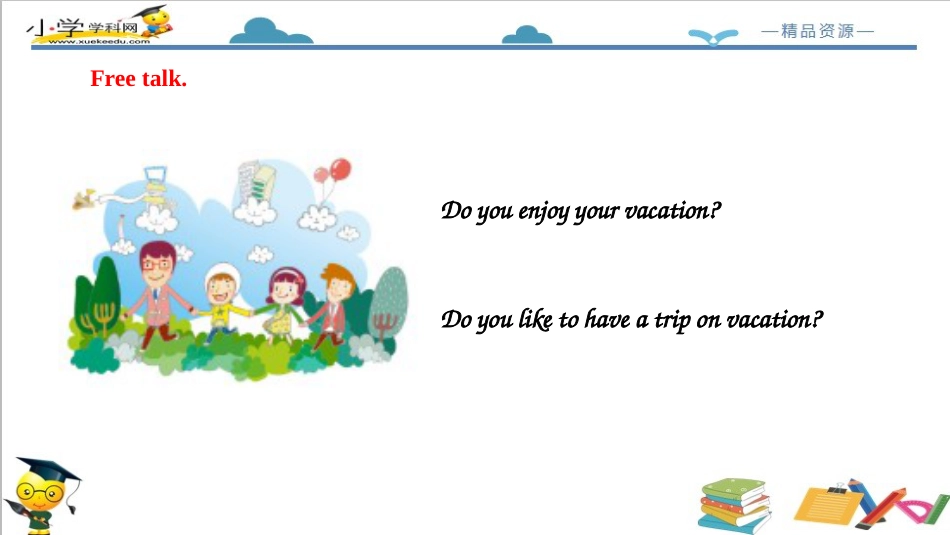 小学学科网
www.xuekeedu.com

—精品资源—

Free talk.

Do you enjoy your vacation?

Do you like to have a trip on vacation?